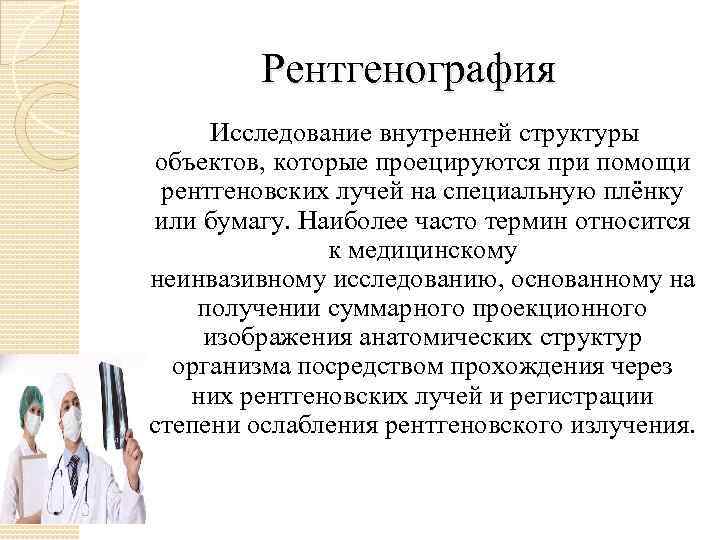 Рентгенография

Исследование внутренней структуры объектов, которые проецируются при помощи рентгеновских лучей на специальную плёнку или бумагу. Наиболее часто термин относится к медицинскому неинвазивному исследованию, основанному на получении суммарного проекционного изображения анатомических структур организма посредством прохождения через них рентгеновских лучей и регистрации степени ослабления рентгеновского излучения.